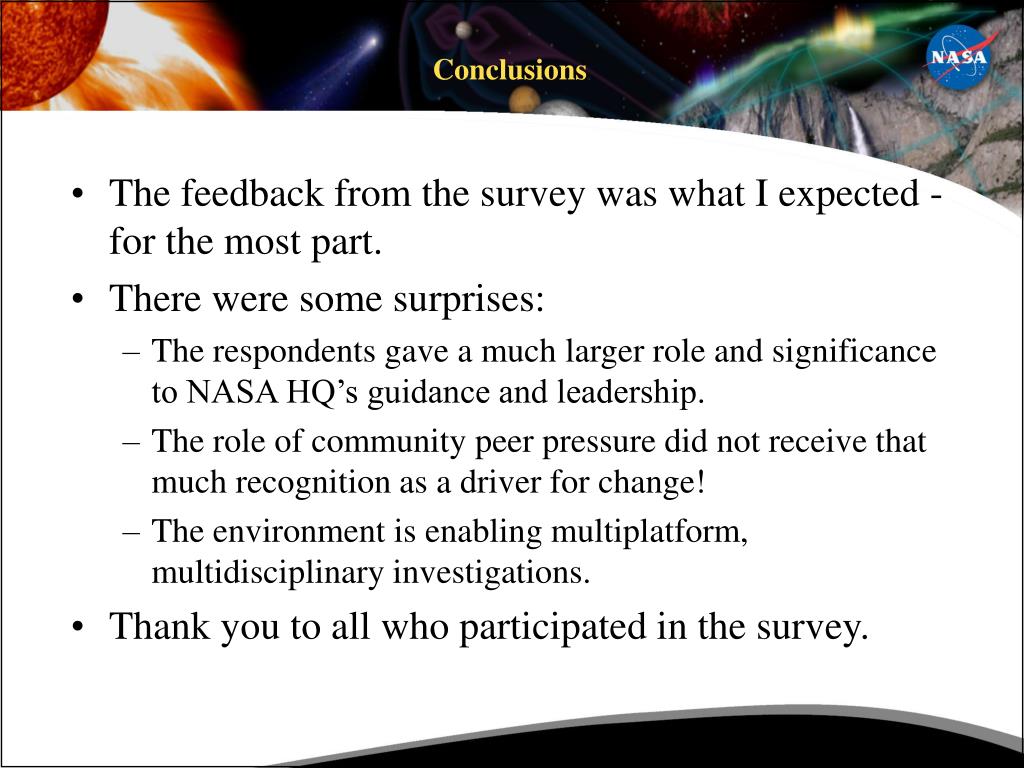 Conclusions

NASA

• The feedback from the survey was what I expected - for the most part.
• There were some surprises:
– The respondents gave a much larger role and significance to NASA HQ’s guidance and leadership.
– The role of community peer pressure did not receive that much recognition as a driver for change!
– The environment is enabling multiplatform, multidisciplinary investigations.
• Thank you to all who participated in the survey.